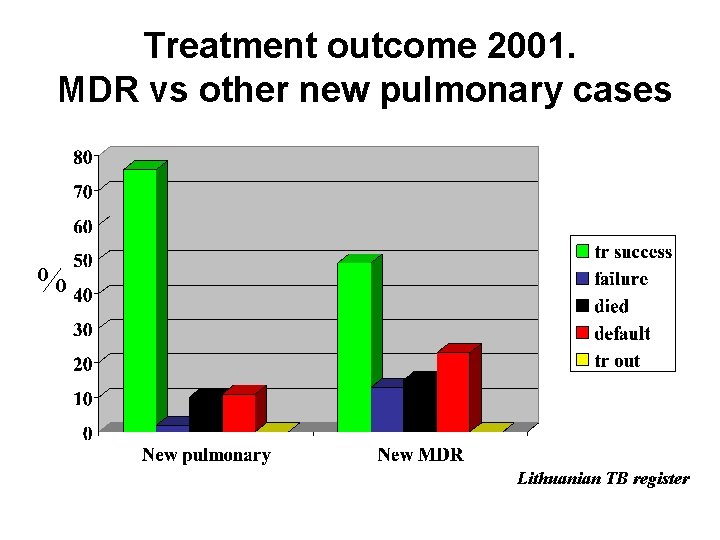 Treatment outcome 2001.
MDR vs other new pulmonary cases

80
70
60
50
40
30
20
10
0

%

New pulmonary
New MDR

tr success
failure
died
default
tr out

Lithuanian TB register